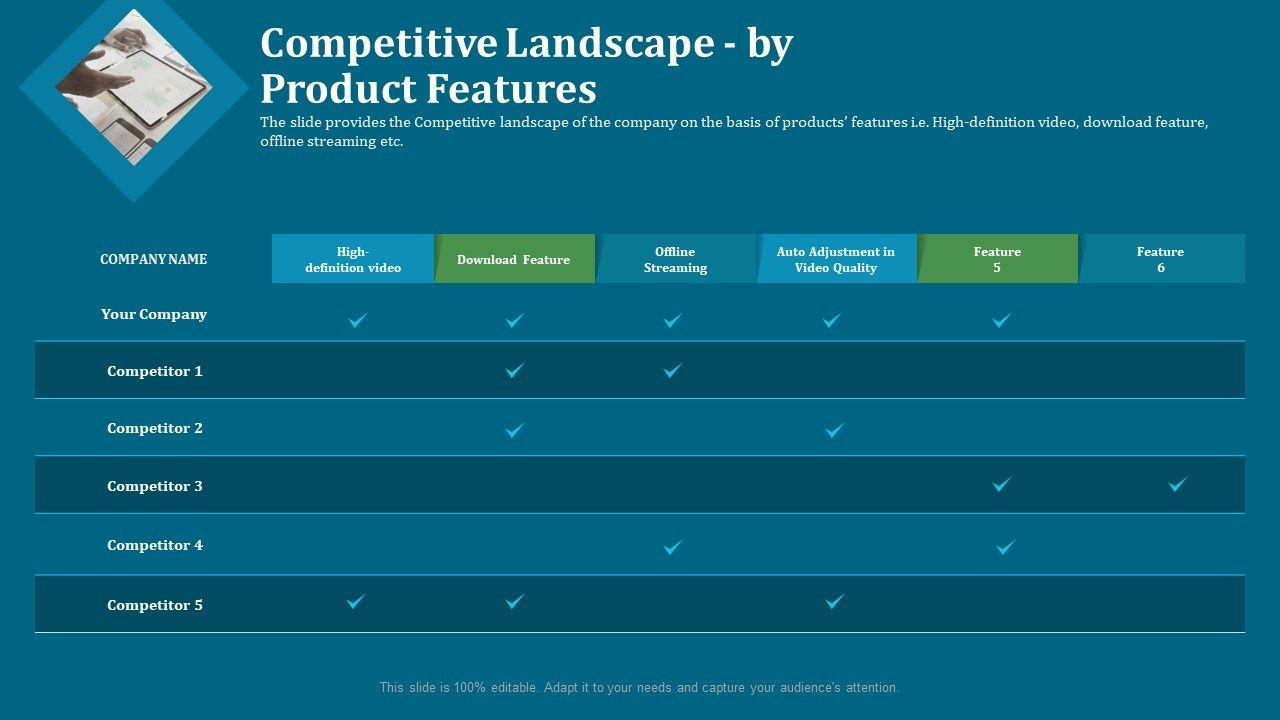 Competitive Landscape - by Product Features

The slide provides the Competitive landscape of the company on the basis of products' features i.e. High-definition video, download feature, offline streaming etc.

| COMPANY NAME | High-definition video | Download Feature | Offline Streaming | Auto Adjustment in Video Quality | Feature 5 | Feature 6 |
|---|---|---|---|---|---|---|
| Your Company | ✓ | ✓ | ✓ | ✓ | ✓ | |
| Competitor 1 | | ✓ | ✓ | | | |
| Competitor 2 | | ✓ | | ✓ | | |
| Competitor 3 | | | | | ✓ | ✓ |
| Competitor 4 | | | ✓ | | ✓ | |
| Competitor 5 | ✓ | ✓ | | ✓ | | |

This slide is 100% editable. Adapt it to your needs and capture your audience's attention.